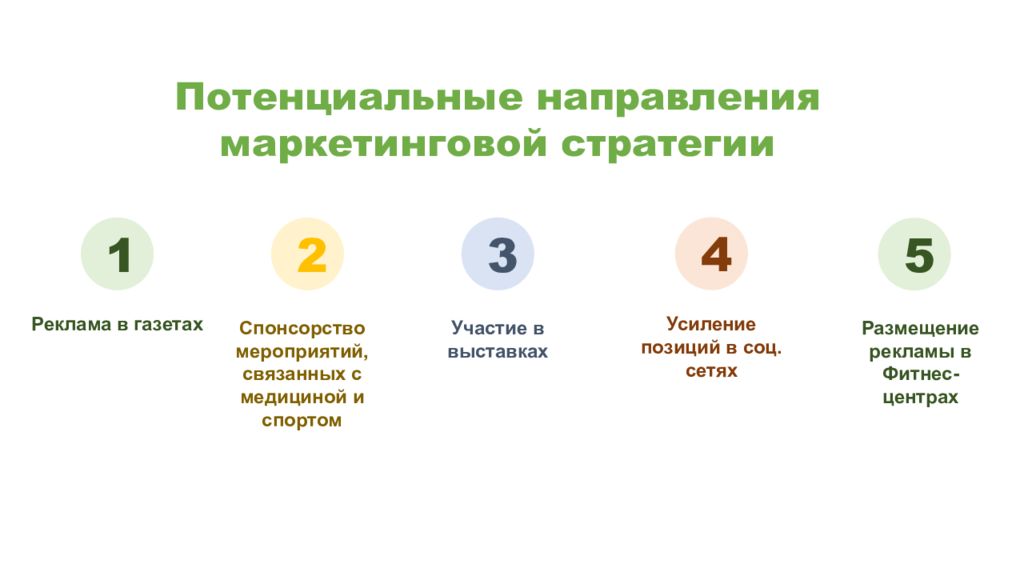 Потенциальные направления маркетинговой стратегии

1

Реклама в газетах

2

Спонсорство мероприятий, связанных с медициной и спортом

3

Участие в выставках

4

Усиление позиций в соц. сетях

5

Размещение рекламы в Фитнес-центрах